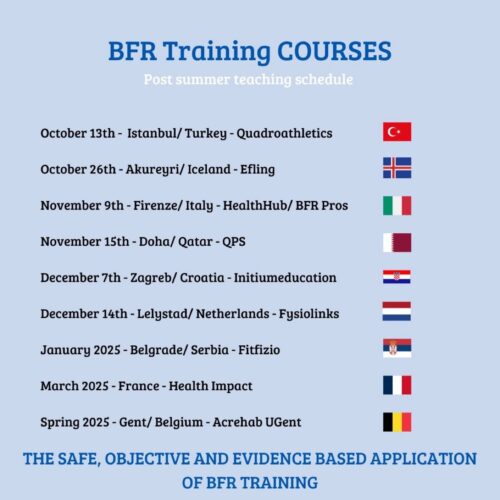 BFR Training COURSES

Post summer teaching schedule

October 13th - Istanbul/ Turkey - Quadroathletics

October 26th - Akureyri/ Iceland - Efling

November 9th - Firenze/ Italy - HealthHub/ BFR Pros

November 15th - Doha/ Qatar - QPS

December 7th - Zagreb/ Croatia - Initiumeducation

December 14th - Lelystad/ Netherlands - Fysiolinks

January 2025 - Belgrade/ Serbia - Fitfizio

March 2025 - France - Health Impact

Spring 2025 - Gent/ Belgium - Acrehab UGent

THE SAFE, OBJECTIVE AND EVIDENCE BASED APPLICATION OF BFR TRAINING